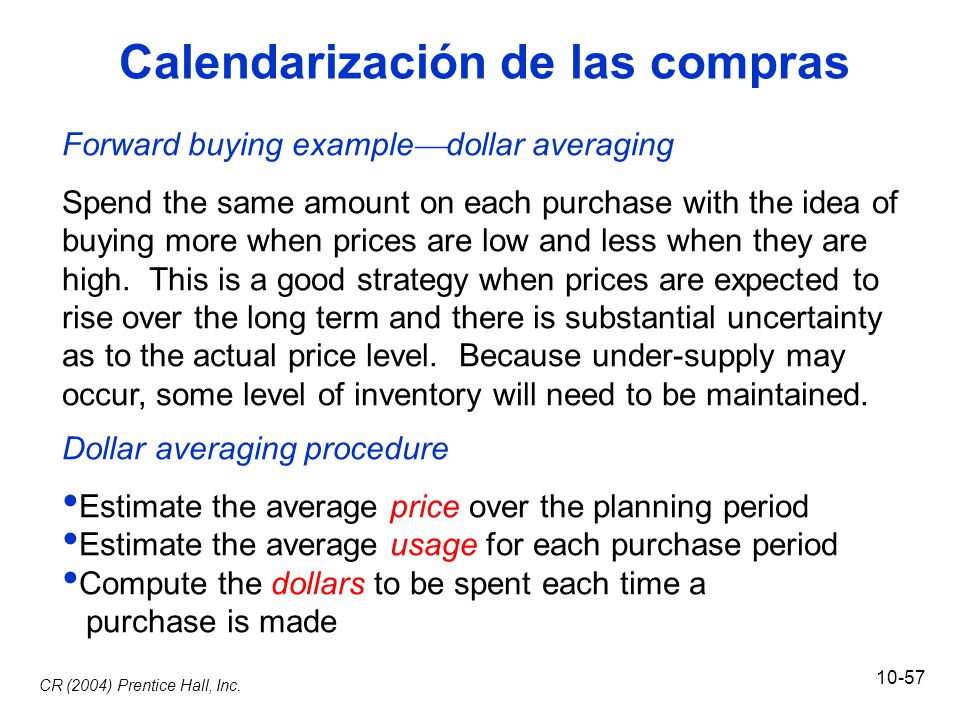 Calendarización de las compras

Forward buying example—dollar averaging

Spend the same amount on each purchase with the idea of buying more when prices are low and less when they are high. This is a good strategy when prices are expected to rise over the long term and there is substantial uncertainty as to the actual price level. Because under-supply may occur, some level of inventory will need to be maintained.

Dollar averaging procedure

•Estimate the average price over the planning period
•Estimate the average usage for each purchase period
•Compute the dollars to be spent each time a purchase is made

CR (2004) Prentice Hall, Inc.

10-57